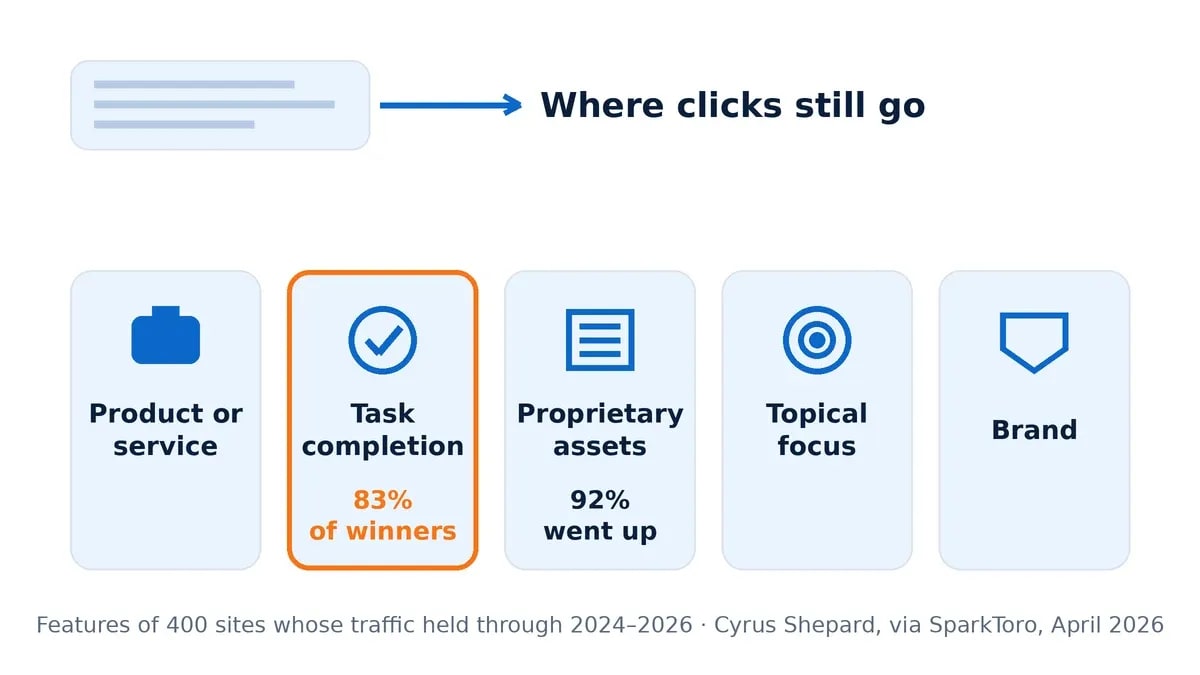 Where clicks still go

Product or service

Task completion

83% of winners

Proprietary assets

92% went up

Topical focus

Brand

Features of 400 sites whose traffic held through 2024–2026 · Cyrus Shepard, via SparkToro, April 2026